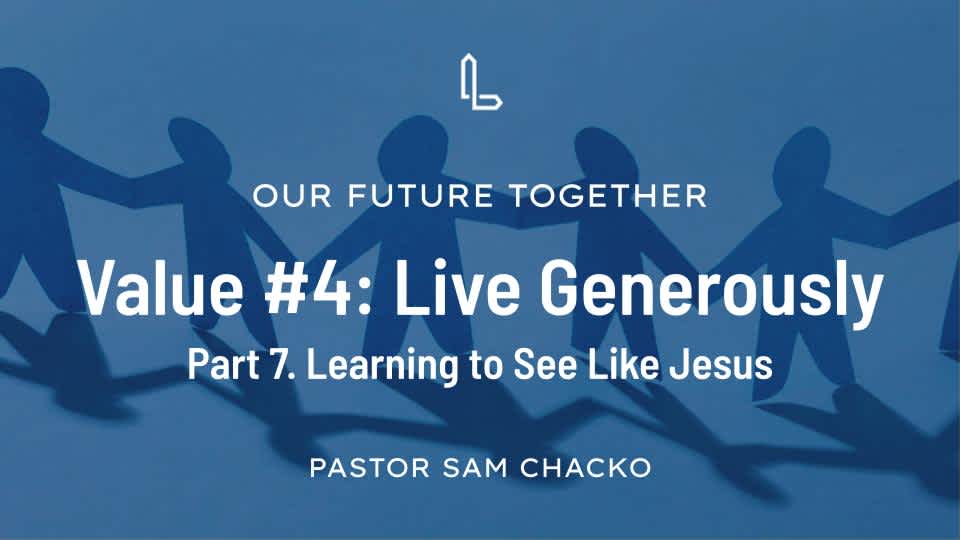 OUR FUTURE TOGETHER

Value #4: Live Generously

Part 7. Learning to See Like Jesus

PASTOR SAM CHACKO